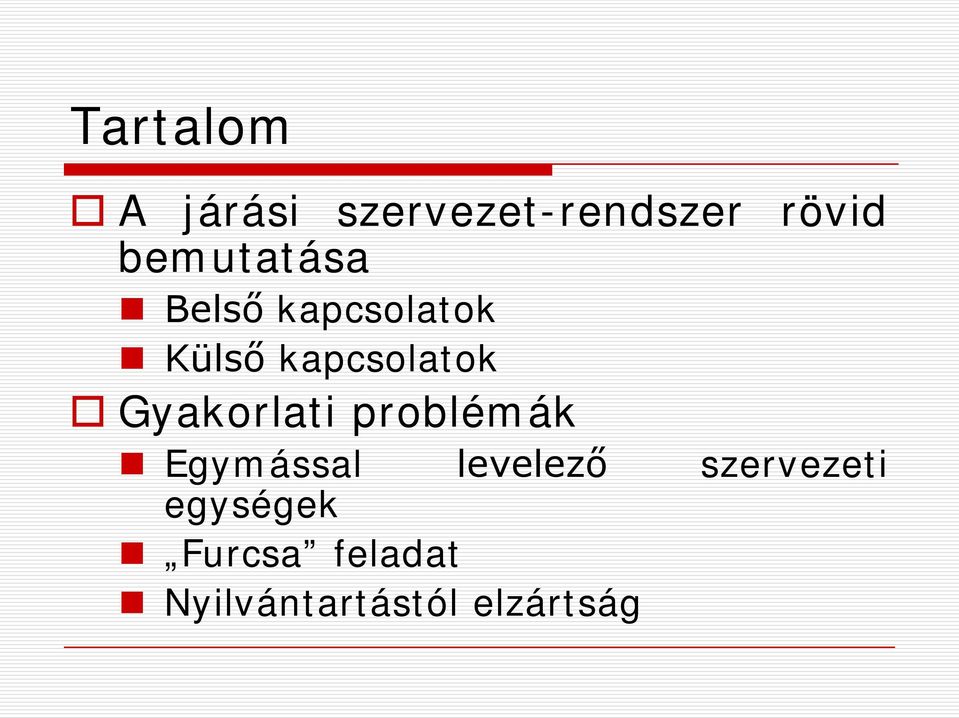 Tartalom

A járási szervezet-rendszer rövid bemutatása

Belső kapcsolatok

Külső kapcsolatok

Gyakorlati problémák

Egymással levelező szervezeti egységek

„Furcsa” feladat

Nyilvántartástól elzártság